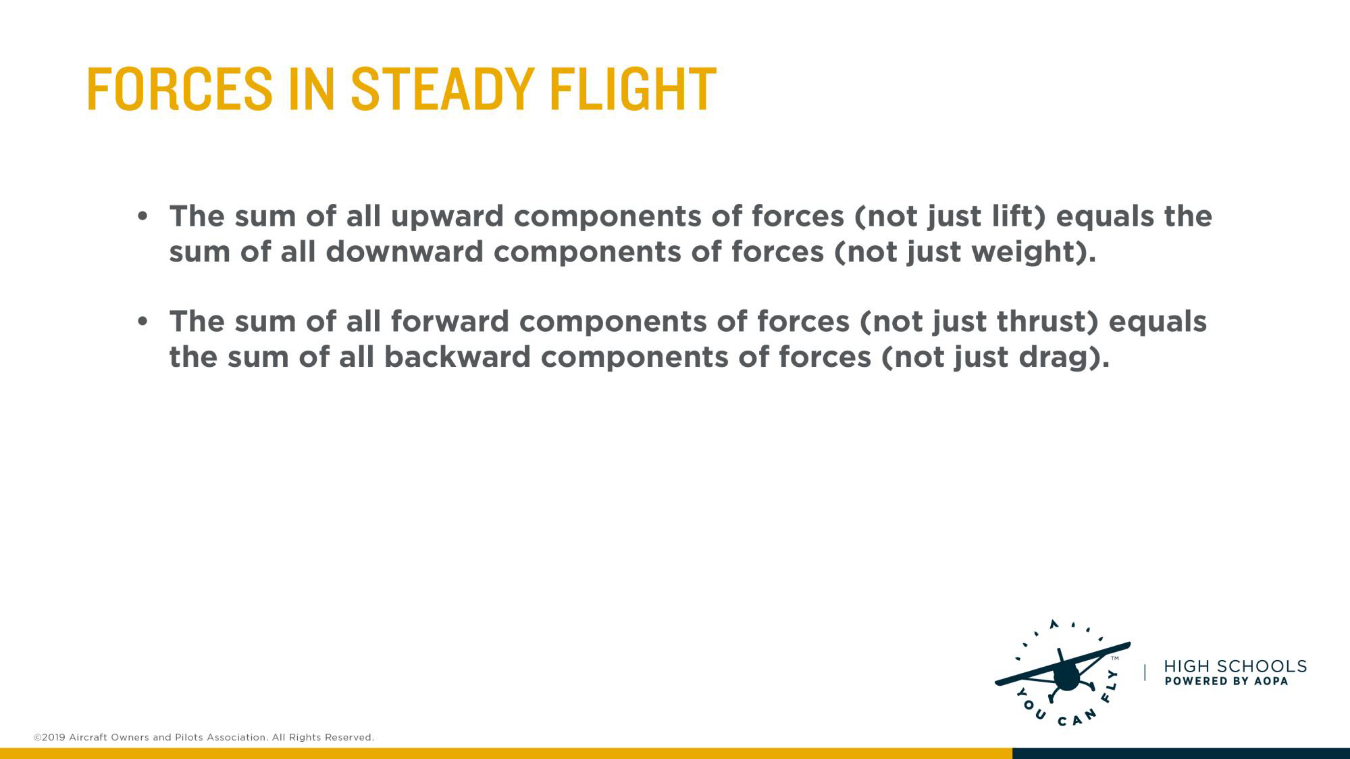 FORCES IN STEADY FLIGHT

• The sum of all upward components of forces (not just lift) equals the sum of all downward components of forces (not just weight).

• The sum of all forward components of forces (not just thrust) equals the sum of all backward components of forces (not just drag).

YOU CAN FLY™

HIGH SCHOOLS
POWERED BY AOPA

©2019 Aircraft Owners and Pilots Association. All Rights Reserved.